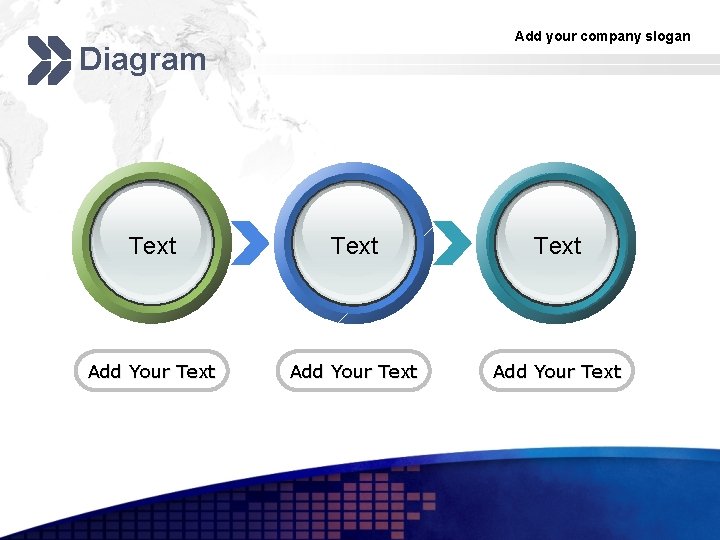 Add your company slogan

Diagram

Text

Text

Text

Add Your Text

Add Your Text

Add Your Text